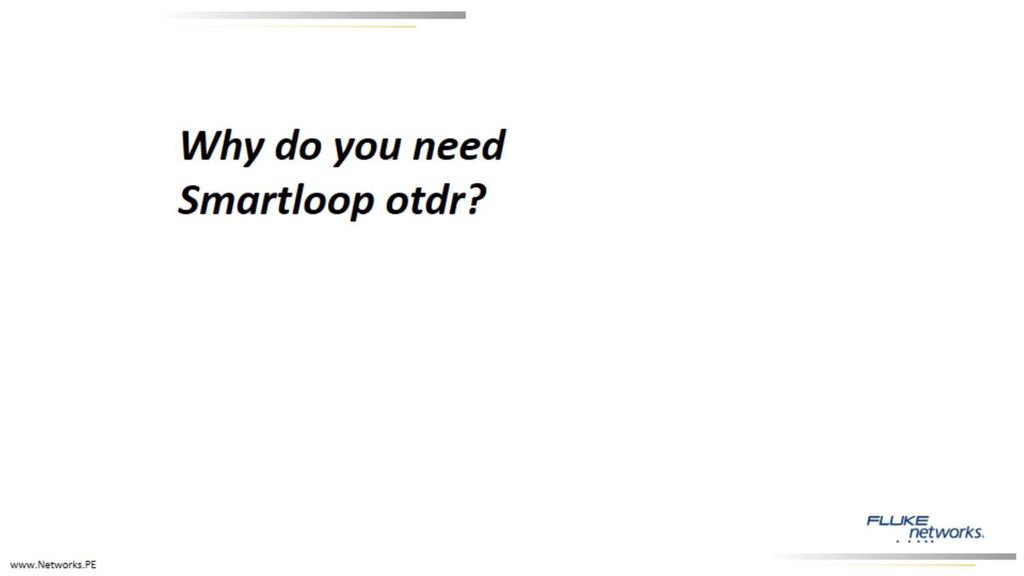 Why do you need Smartloop otdr?

FLUKE networks.

www.Networks.PE